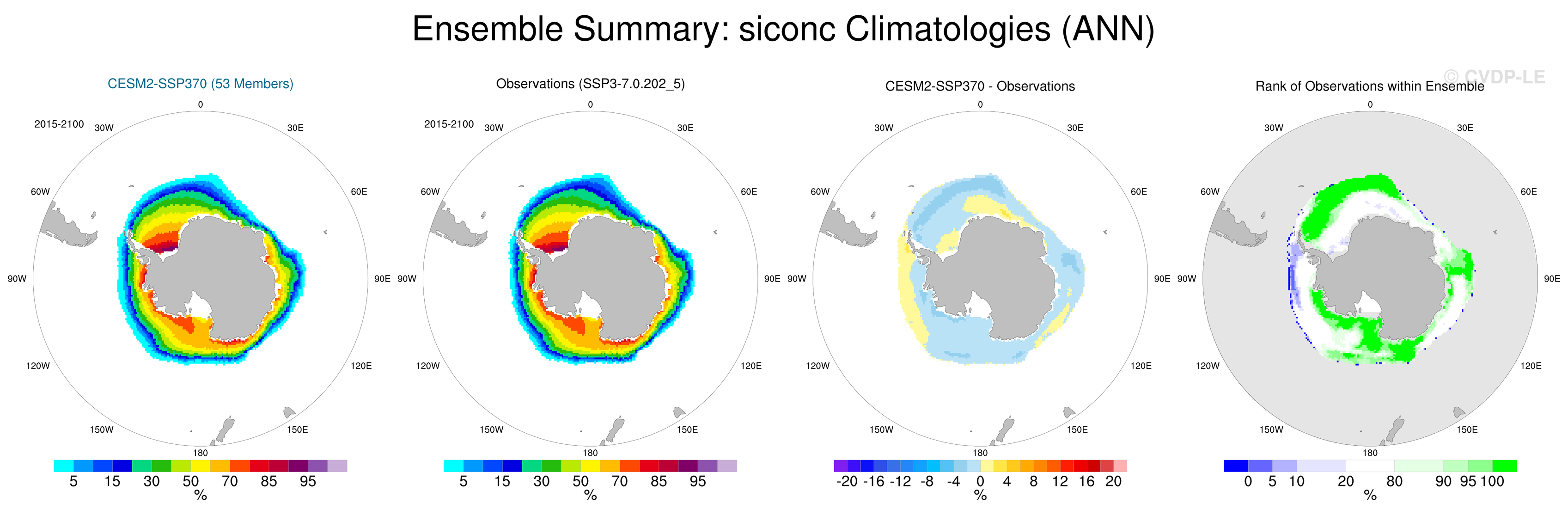 Ensemble Summary: siconc Climatologies (ANN)

© CVDP-LE

CESM2-SSP370 (53 Members)

2015-2100

0
30W
30E
60W
60E
90W
90E
120W
120E
150W
150E
180

5 15 30 50 70 85 95
%

Observations (SSP3-7.0.202_5)

2015-2100

0
30W
30E
60W
60E
90W
90E
120W
120E
150W
150E
180

5 15 30 50 70 85 95
%

CESM2-SSP370 - Observations

0
30W
30E
60W
60E
90W
90E
120W
120E
150W
150E
180

-20 -16 -12 -8 -4 0 4 8 12 16 20
%

Rank of Observations within Ensemble

0
30W
30E
60W
60E
90W
90E
120W
120E
150W
150E
180

0 5 10 20 80 90 95 100
%